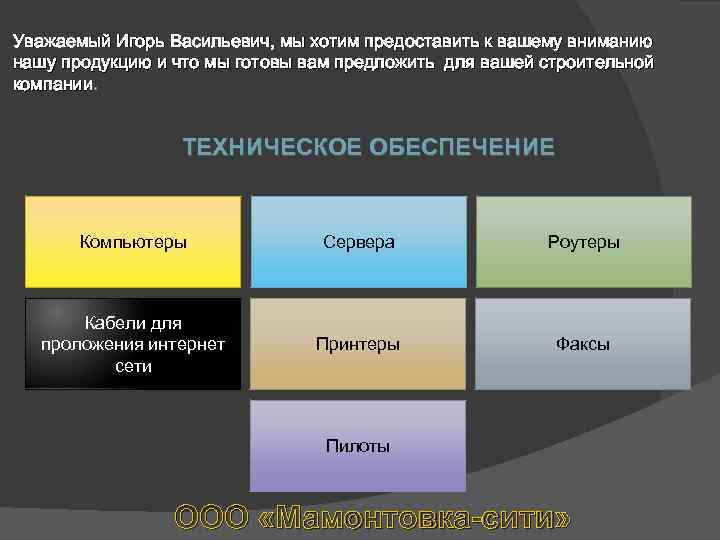 Уважаемый Игорь Васильевич, мы хотим предоставить к вашему вниманию нашу продукцию и что мы готовы вам предложить для вашей строительной компании.

ТЕХНИЧЕСКОЕ ОБЕСПЕЧЕНИЕ

Компьютеры

Сервера

Роутеры

Кабели для проложения интернет сети

Принтеры

Факсы

Пилоты

ООО «Мамонтовка-сити»